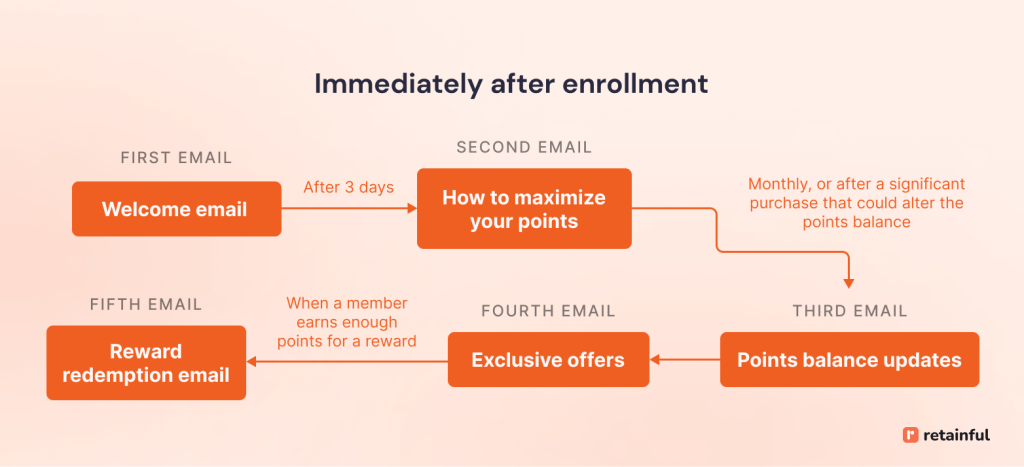 Immediately after enrollment

FIRST EMAIL

Welcome email

After 3 days

SECOND EMAIL

How to maximize your points

Monthly, or after a significant purchase that could alter the points balance

THIRD EMAIL

Points balance updates

FOURTH EMAIL

Exclusive offers

When a member earns enough points for a reward

FIFTH EMAIL

Reward redemption email

retainful